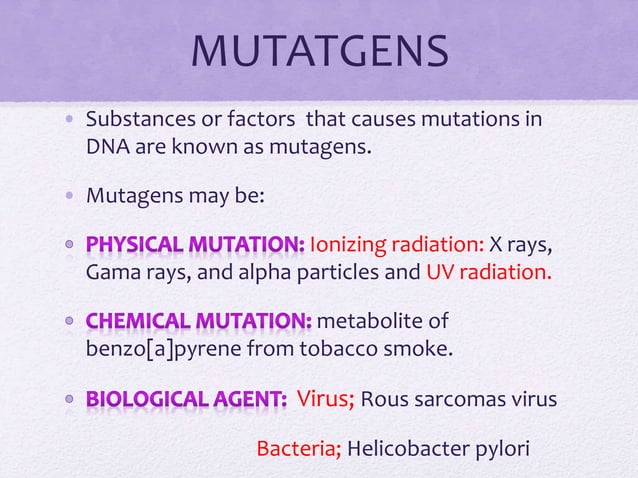 MUTATGENS

• Substances or factors that causes mutations in DNA are known as mutagens.

• Mutagens may be:

• PHYSICAL MUTATION: Ionizing radiation: X rays, Gama rays, and alpha particles and UV radiation.

• CHEMICAL MUTATION: metabolite of benzo[a]pyrene from tobacco smoke.

• BIOLOGICAL AGENT: Virus; Rous sarcomas virus

Bacteria; Helicobacter pylori